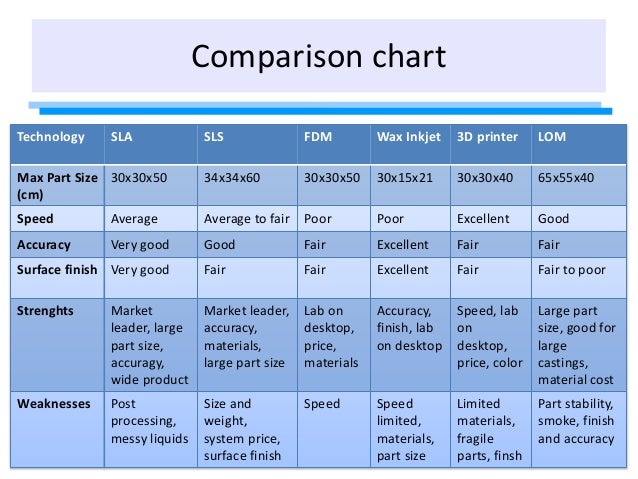 Comparison chart

| Technology | SLA | SLS | FDM | Wax Inkjet | 3D printer | LOM |
|---|---|---|---|---|---|---|
| Max Part Size (cm) | 30x30x50 | 34x34x60 | 30x30x50 | 30x15x21 | 30x30x40 | 65x55x40 |
| Speed | Average | Average to fair | Poor | Poor | Excellent | Good |
| Accuracy | Very good | Good | Fair | Excellent | Fair | Fair |
| Surface finish | Very good | Fair | Fair | Excellent | Fair | Fair to poor |
| Strenghts | Market leader, large part size, accuragy, wide product | Market leader, accuracy, materials, large part size | Lab on desktop, price, materials | Accuracy, finish, lab on desktop | Speed, lab on desktop, price, color | Large part size, good for large castings, material cost |
| Weaknesses | Post processing, messy liquids | Size and weight, system price, surface finish | Speed | Speed limited, materials, part size | Limited materials, fragile parts, finsh | Part stability, smoke, finish and accuracy |